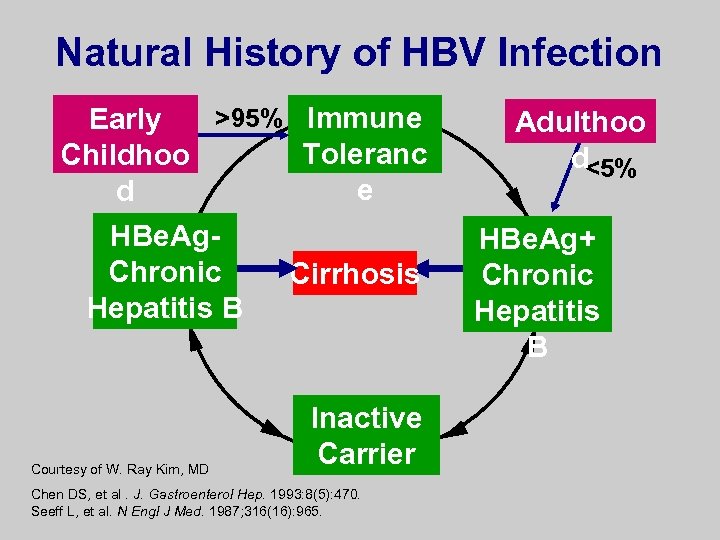 Natural History of HBV Infection

Early Childhoo d

>95%

Immune Toleranc e

Adulthoo d

<5%

HBeAg- Chronic Hepatitis B

Cirrhosis

HBeAg+ Chronic Hepatitis B

Inactive Carrier

Courtesy of W. Ray Kim, MD

Chen DS, et al . J. Gastroenterol Hep. 1993:8(5):470.
Seeff L, et al. N Engl J Med. 1987;316(16):965.